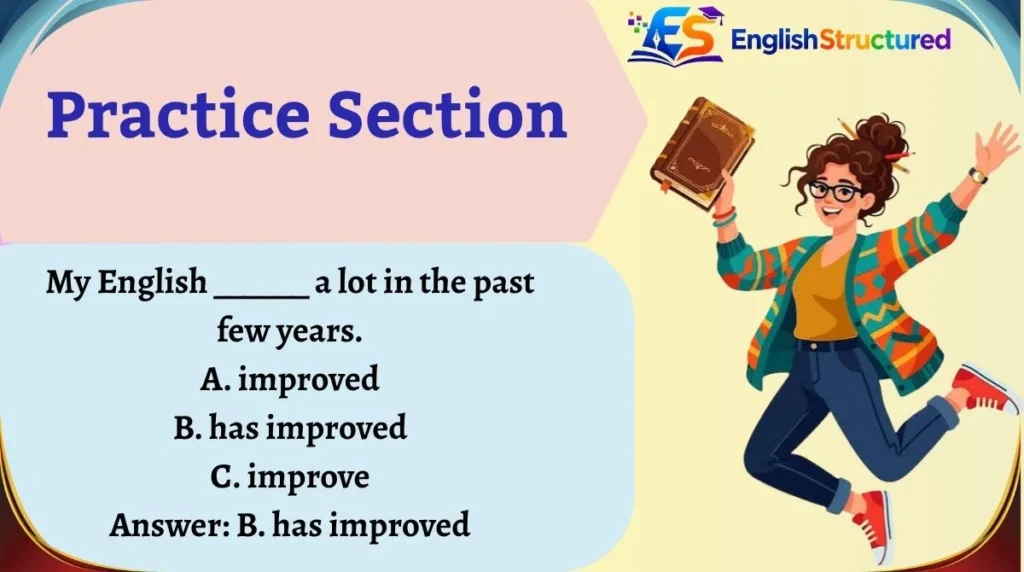 ES EnglishStructured

Practice Section

My English ______ a lot in the past few years.
A. improved
B. has improved
C. improve
Answer: B. has improved